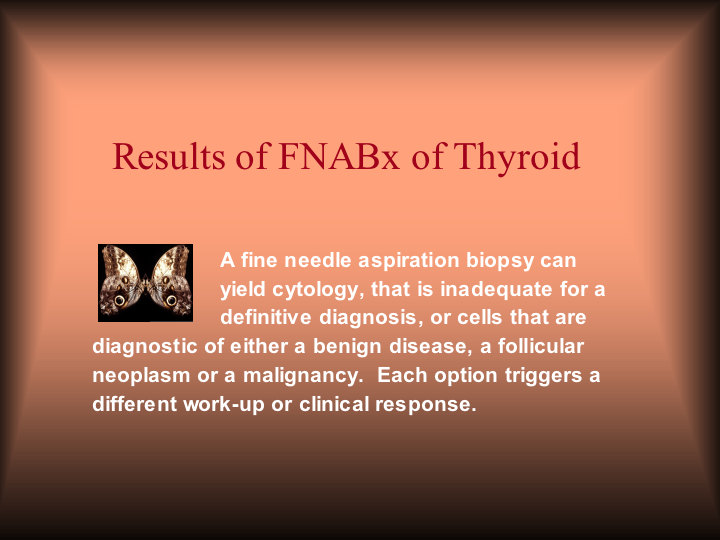 Results of FNABx of Thyroid

A fine needle aspiration biopsy can yield cytology, that is inadequate for a definitive diagnosis, or cells that are diagnostic of either a benign disease, a follicular neoplasm or a malignancy. Each option triggers a different work-up or clinical response.